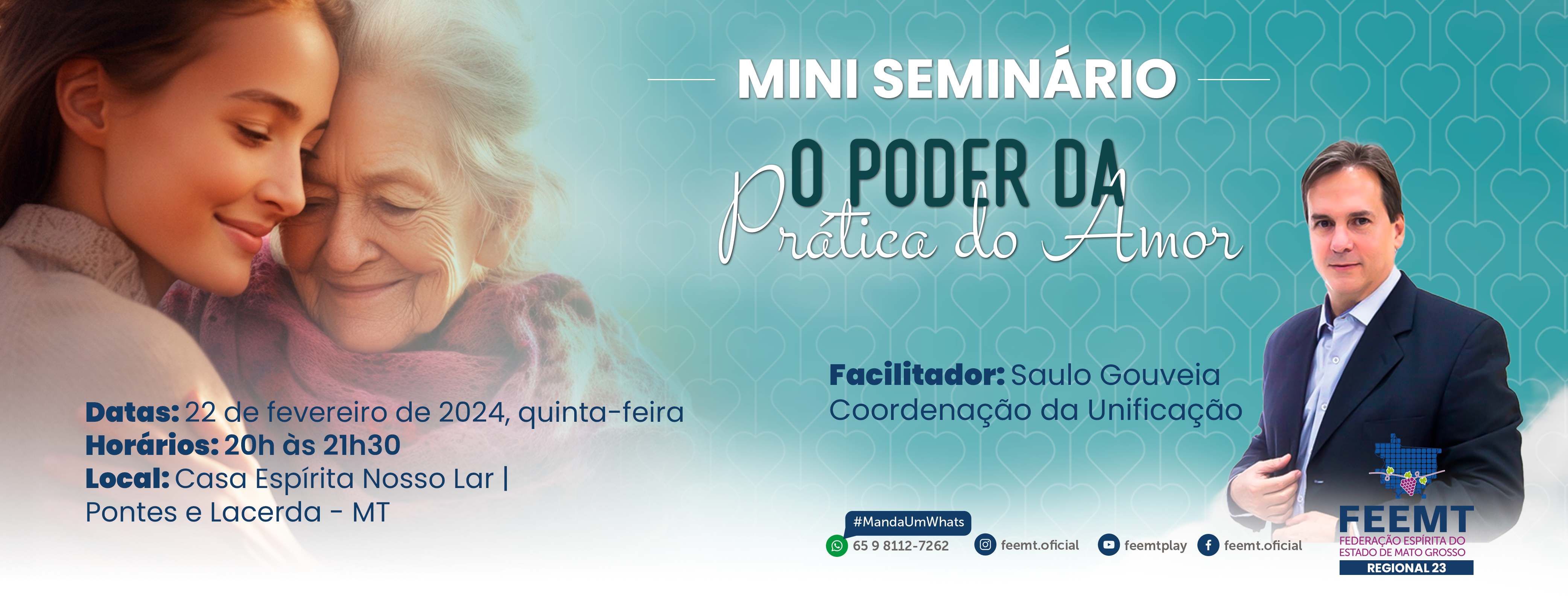 MINI SEMINÁRIO

O PODER DA
Prática do Amor

Facilitador: Saulo Gouveia
Coordenação da Unificação

Datas: 22 de fevereiro de 2024, quinta-feira
Horários: 20h às 21h30
Local: Casa Espírita Nosso Lar | Pontes e Lacerda - MT

#MandaUmWhats
65 9 8112-7262
feemt.oficial
feemtplay
feemt.oficial

FEEMT
FEDERAÇÃO ESPÍRITA DO ESTADO DE MATO GROSSO
REGIONAL 23